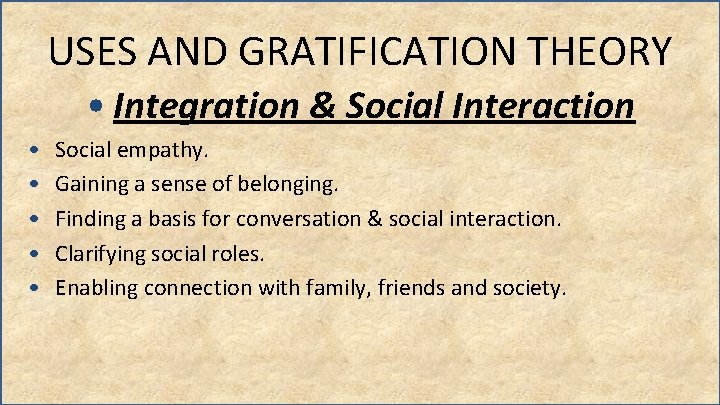 USES AND GRATIFICATION THEORY

• Integration & Social Interaction

• Social empathy.
• Gaining a sense of belonging.
• Finding a basis for conversation & social interaction.
• Clarifying social roles.
• Enabling connection with family, friends and society.